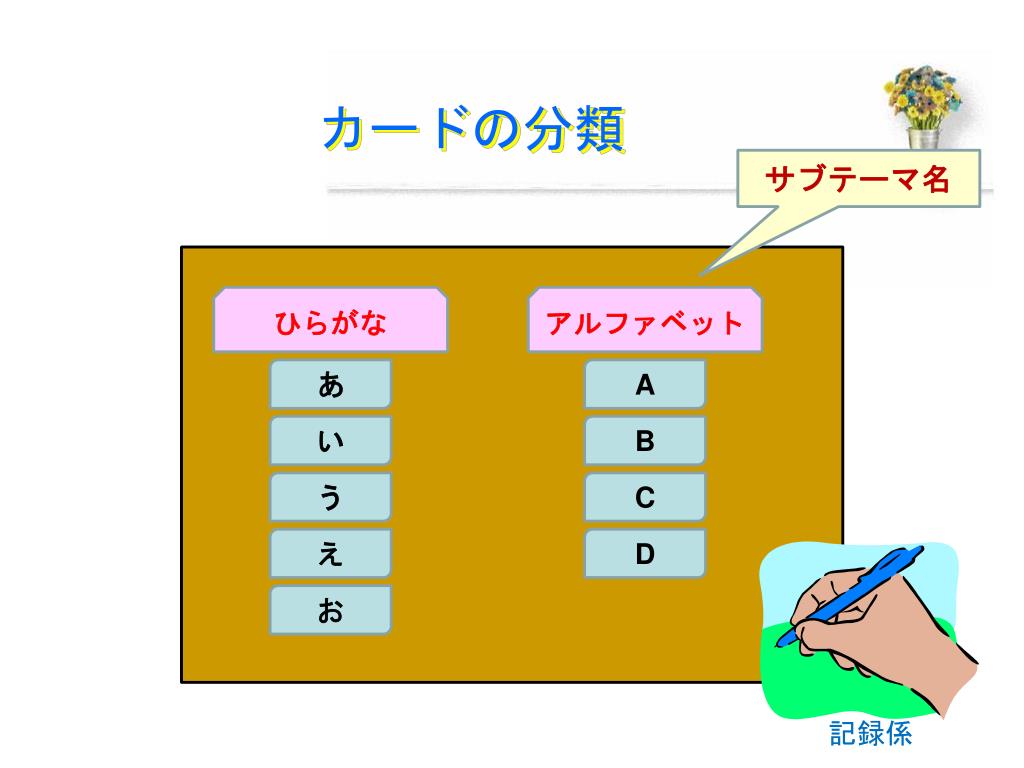 カードの分類

サブテーマ名

ひらがな

あ
い
う
え
お

アルファベット

A
B
C
D

記録係